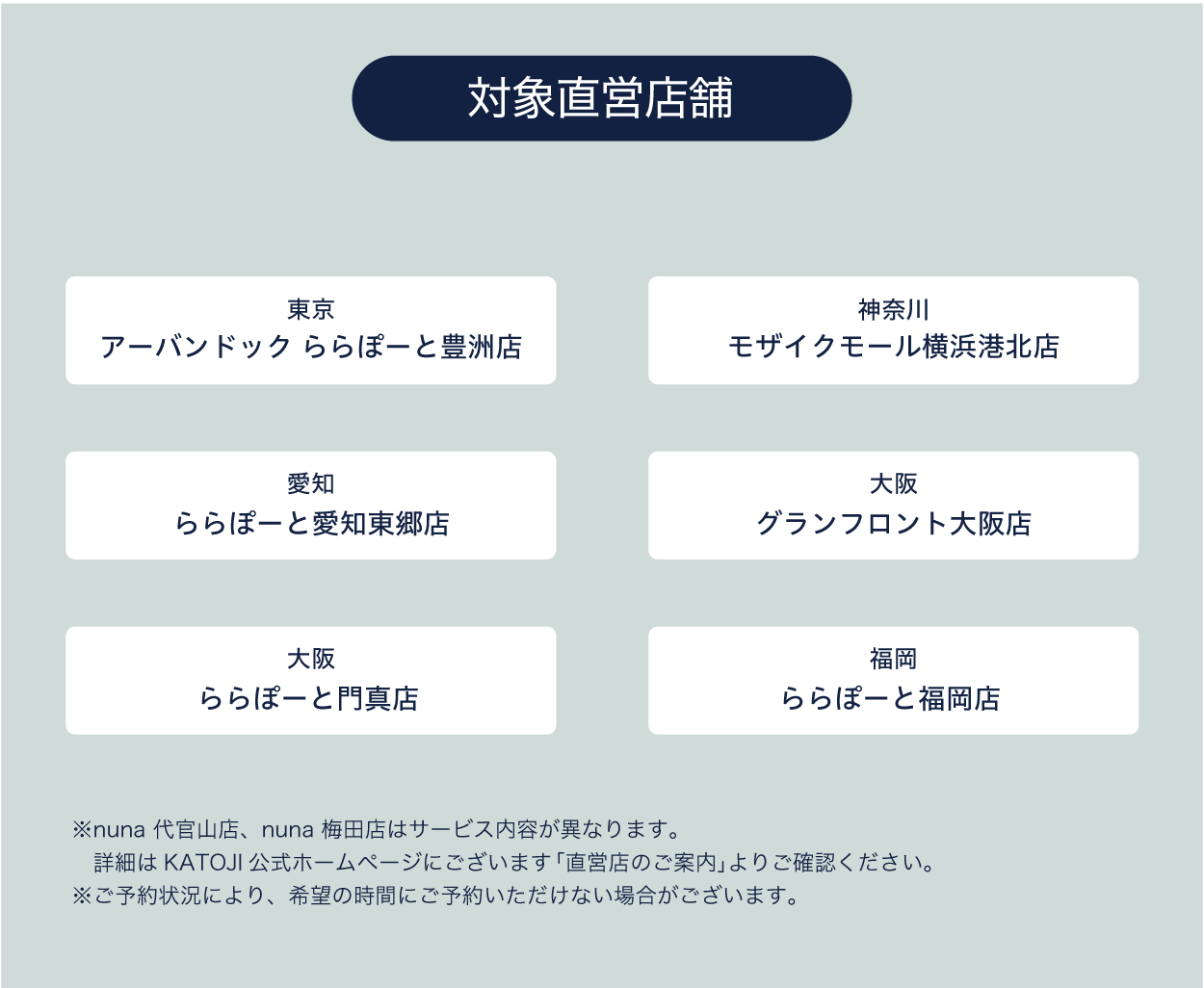 対象直営店舗

東京
アーバンドック ららぽーと豊洲店

神奈川
モザイクモール横浜港北店

愛知
ららぽーと愛知東郷店

大阪
グランフロント大阪店

大阪
ららぽーと門真店

福岡
ららぽーと福岡店

※nuna 代官山店、nuna 梅田店はサービス内容が異なります。
詳細は KATOJI 公式ホームページにございます「直営店のご案内」よりご確認ください。
※ご予約状況により、希望の時間にご予約いただけない場合がございます。